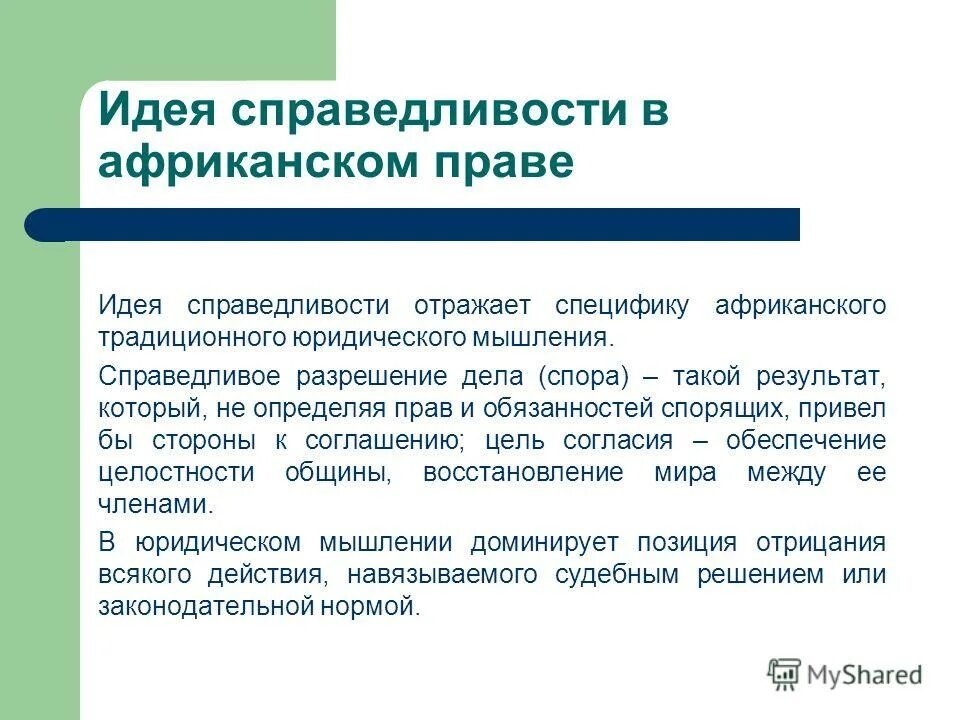 Идея справедливости в африканском праве

Идея справедливости отражает специфику африканского традиционного юридического мышления.

Справедливое разрешение дела (спора) – такой результат, который, не определяя прав и обязанностей спорящих, привел бы стороны к соглашению; цель согласия – обеспечение целостности общины, восстановление мира между ее членами.

В юридическом мышлении доминирует позиция отрицания всякого действия, навязываемого судебным решением или законодательной нормой.

MyShared